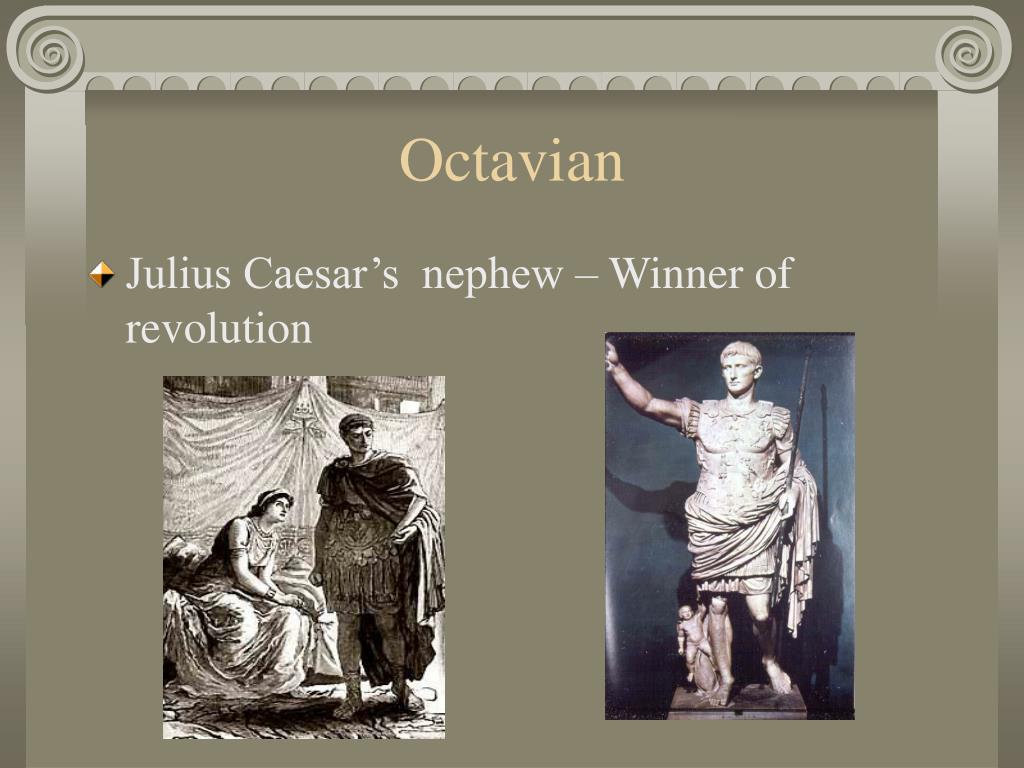 Octavian

Julius Caesar’s  nephew – Winner of revolution